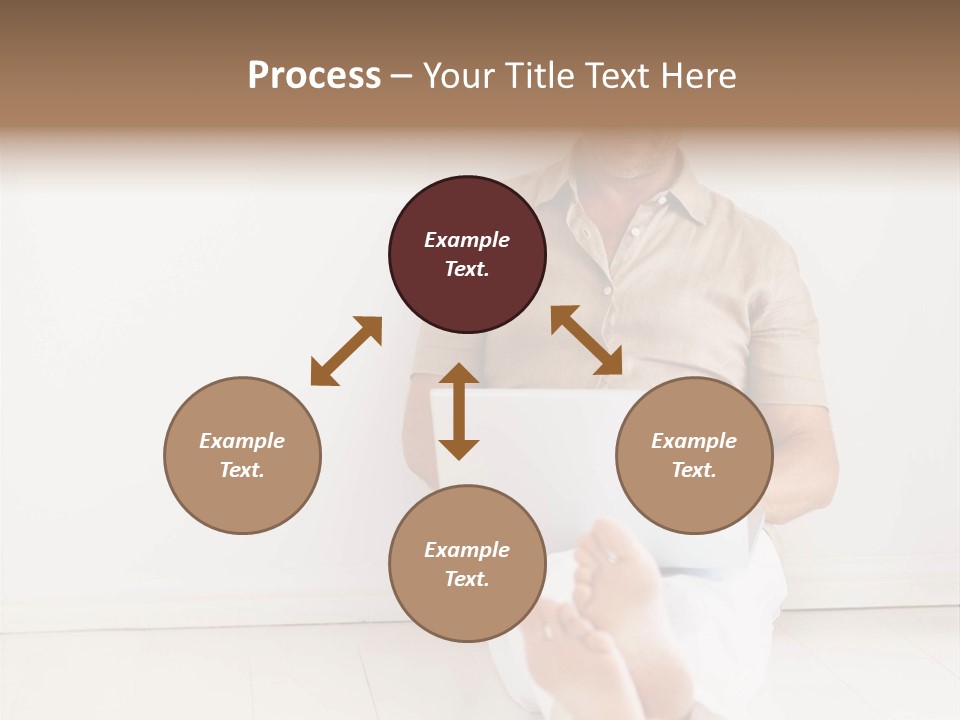 Process – Your Title Text Here

Example Text.

Example Text.

Example Text.

Example Text.